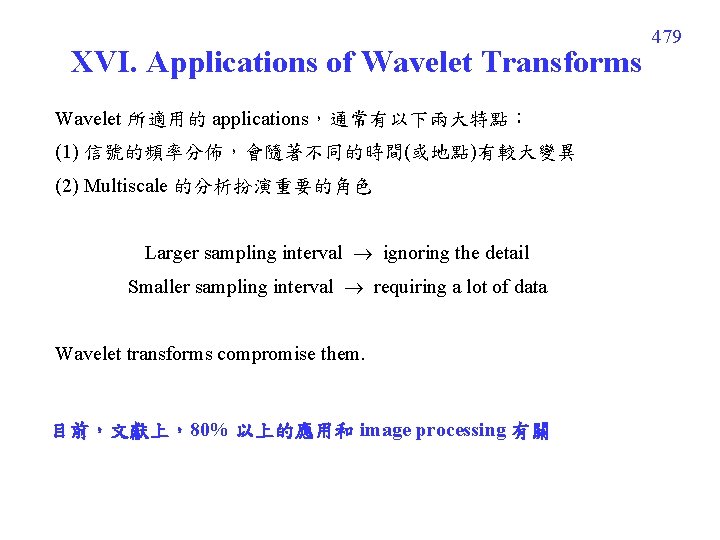 479

XVI. Applications of Wavelet Transforms

Wavelet 所適用的 applications，通常有以下兩大特點：
(1) 信號的頻率分佈，會隨著不同的時間(或地點)有較大變異
(2) Multiscale 的分析扮演重要的角色

Larger sampling interval $\rightarrow$ ignoring the detail
Smaller sampling interval $\rightarrow$ requiring a lot of data

Wavelet transforms compromise them.

目前，文獻上，80% 以上的應用和 image processing 有關